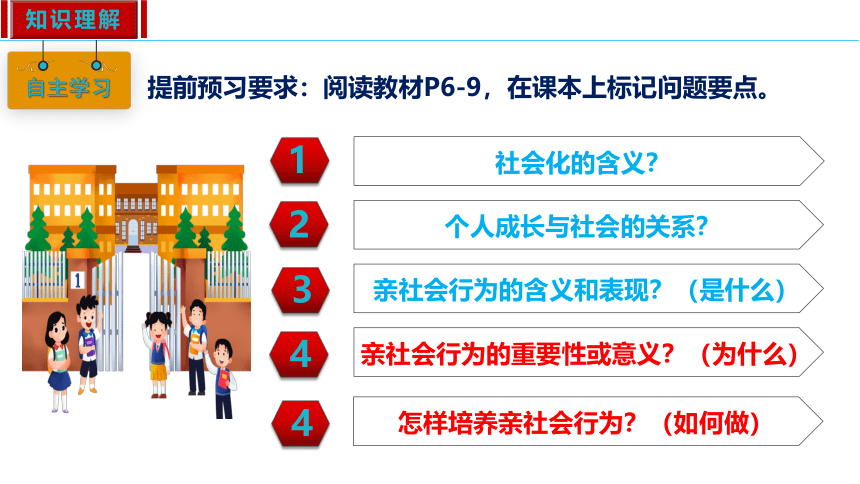 知识理解

自主学习

提前预习要求：阅读教材P6-9，在课本上标记问题要点。

1

1 社会化的含义？

2 个人成长与社会的关系？

3 亲社会行为的含义和表现？（是什么）

4 亲社会行为的重要性或意义？（为什么）

4 怎样培养亲社会行为？（如何做）